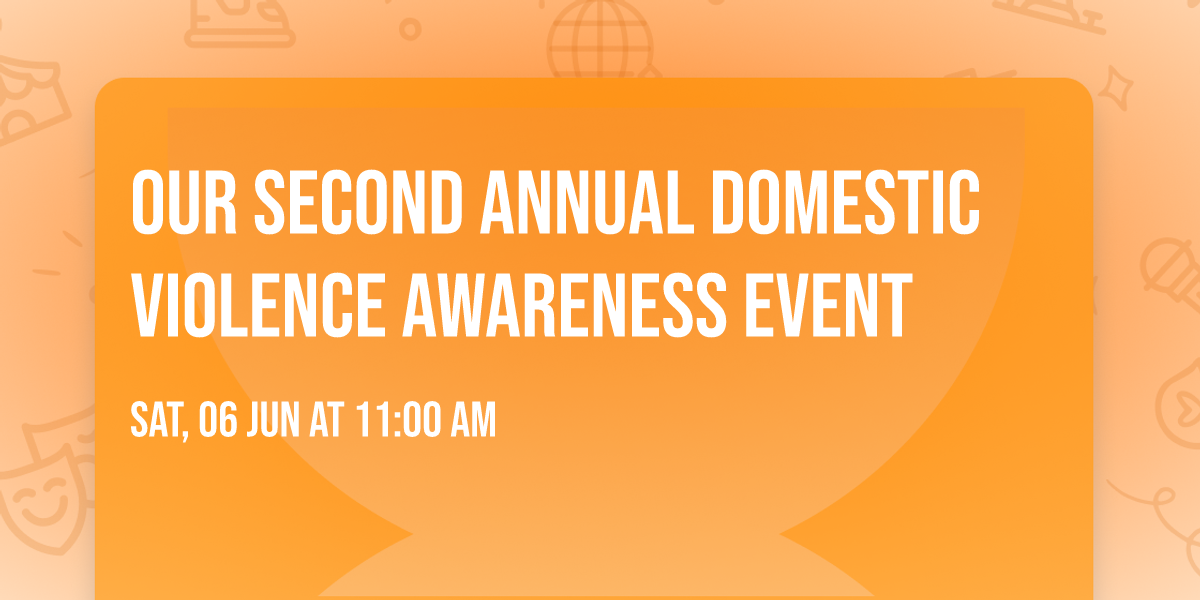 OUR SECOND ANNUAL DOMESTIC VIOLENCE AWARENESS EVENT

SAT, 06 JUN AT 11:00 AM